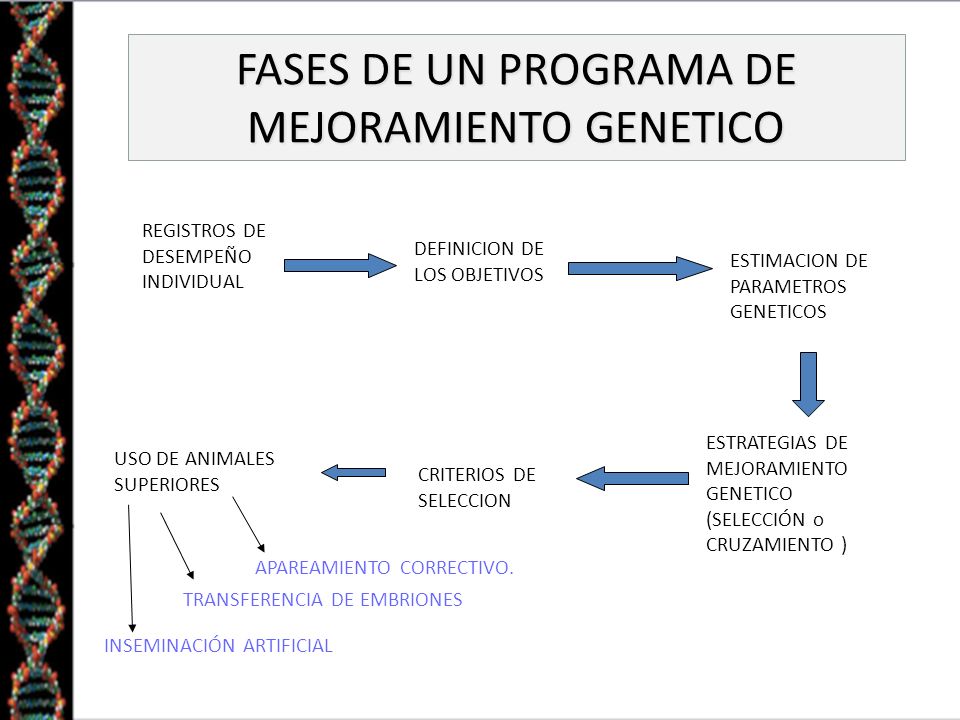 FASES DE UN PROGRAMA DE MEJORAMIENTO GENETICO

REGISTROS DE DESEMPEÑO INDIVIDUAL

DEFINICION DE LOS OBJETIVOS

ESTIMACION DE PARAMETROS GENETICOS

ESTRATEGIAS DE MEJORAMIENTO GENETICO (SELECCIÓN o CRUZAMIENTO )

CRITERIOS DE SELECCION

USO DE ANIMALES SUPERIORES

APAREAMIENTO CORRECTIVO.

TRANSFERENCIA DE EMBRIONES

INSEMINACIÓN ARTIFICIAL